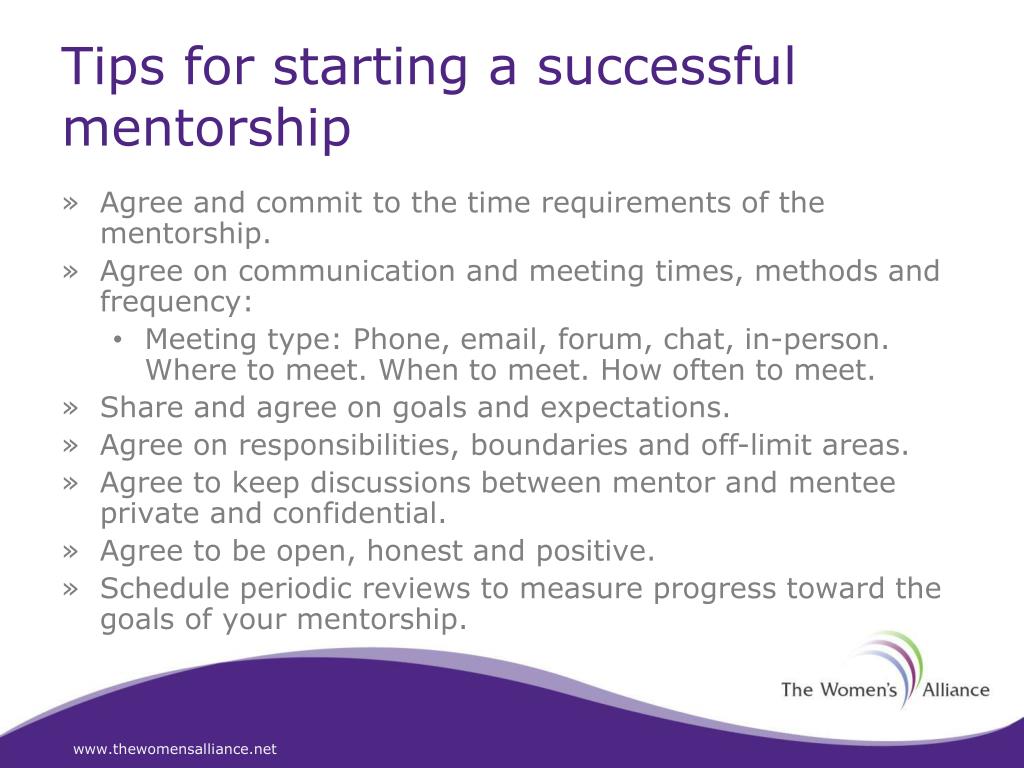 Tips for starting a successful mentorship

» Agree and commit to the time requirements of the mentorship.
» Agree on communication and meeting times, methods and frequency:
• Meeting type: Phone, email, forum, chat, in-person. Where to meet. When to meet. How often to meet.
» Share and agree on goals and expectations.
» Agree on responsibilities, boundaries and off-limit areas.
» Agree to keep discussions between mentor and mentee private and confidential.
» Agree to be open, honest and positive.
» Schedule periodic reviews to measure progress toward the goals of your mentorship.

The Women's Alliance

www.thewomensalliance.net